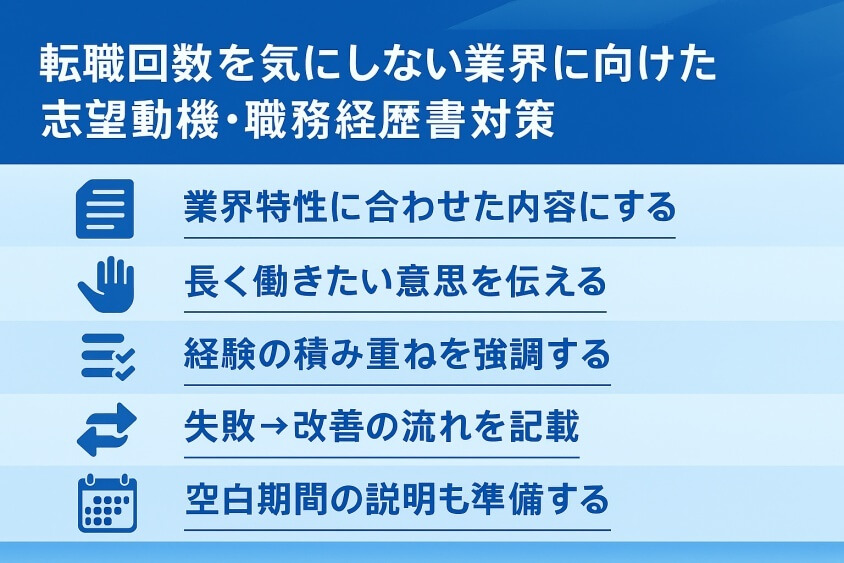 転職回数を気にしない業界に向けた
志望動機・職務経歴書対策

業界特性に合わせた内容にする

長く働きたい意思を伝える

経験の積み重ねを強調する

失敗→改善の流れを記載

空白期間の説明も準備する